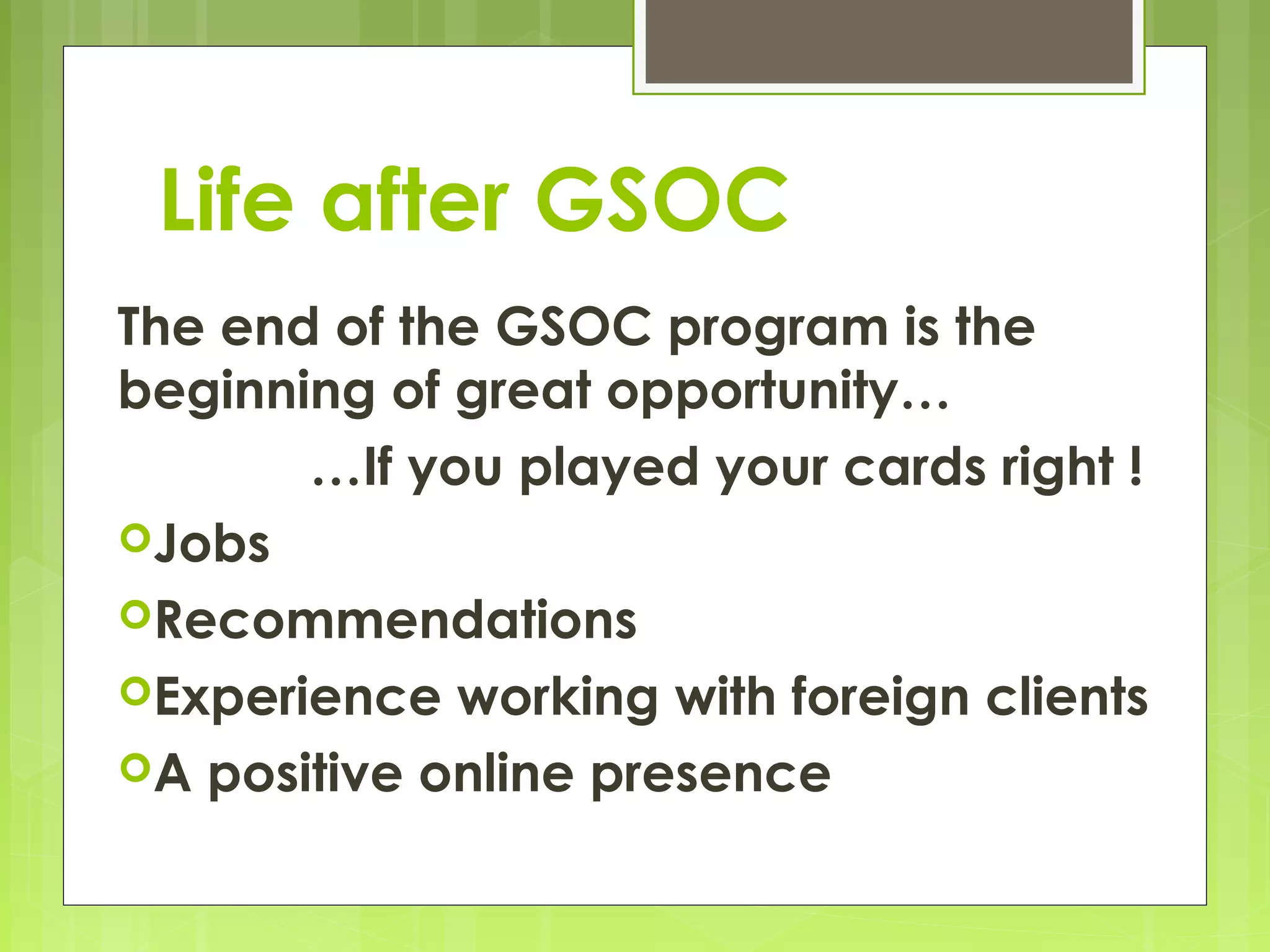 Life after GSOC

The end of the GSOC program is the beginning of great opportunity…

…If you played your cards right !

Jobs
Recommendations
Experience working with foreign clients
A positive online presence